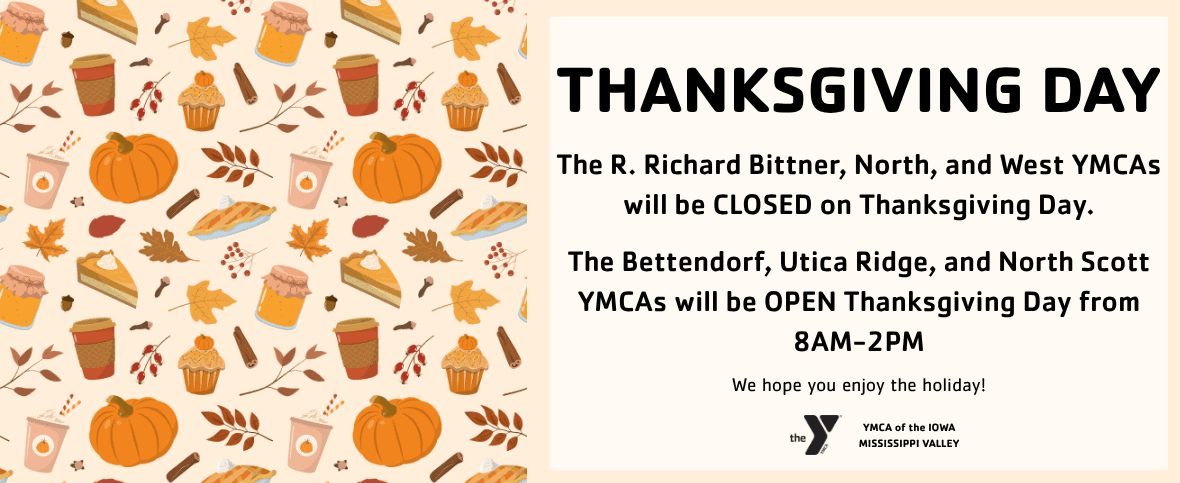 THANKSGIVING DAY

The R. Richard Bittner, North, and West YMCAs will be CLOSED on Thanksgiving Day.

The Bettendorf, Utica Ridge, and North Scott YMCAs will be OPEN Thanksgiving Day from 8AM-2PM

We hope you enjoy the holiday!

the Y

YMCA of the IOWA MISSISSIPPI VALLEY